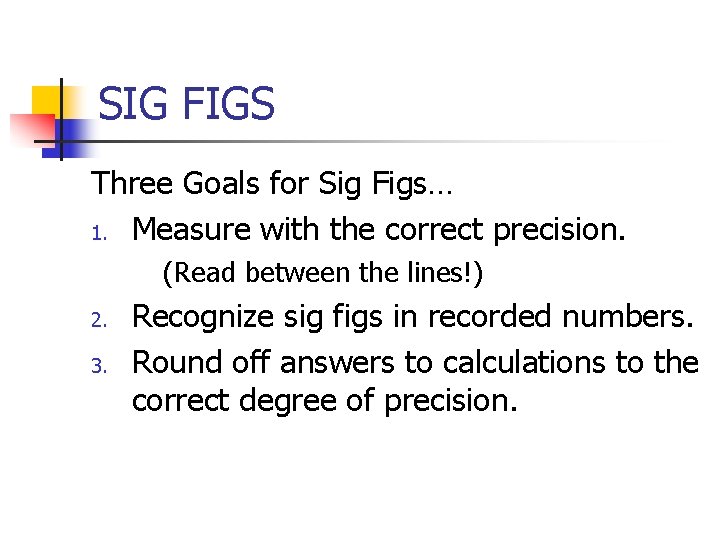 SIG FIGS

Three Goals for Sig Figs…

1. Measure with the correct precision.
(Read between the lines!)
2. Recognize sig figs in recorded numbers.
3. Round off answers to calculations to the correct degree of precision.